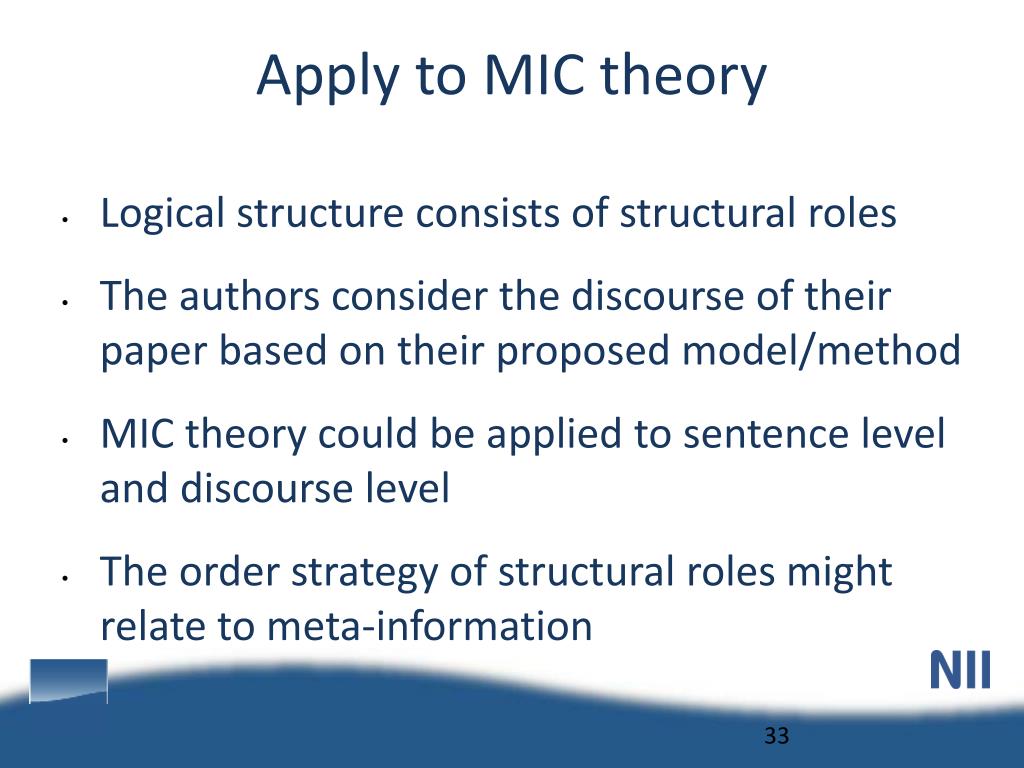 Apply to MIC theory

• Logical structure consists of structural roles

• The authors consider the discourse of their paper based on their proposed model/method

• MIC theory could be applied to sentence level and discourse level

• The order strategy of structural roles might relate to meta-information

NII

33